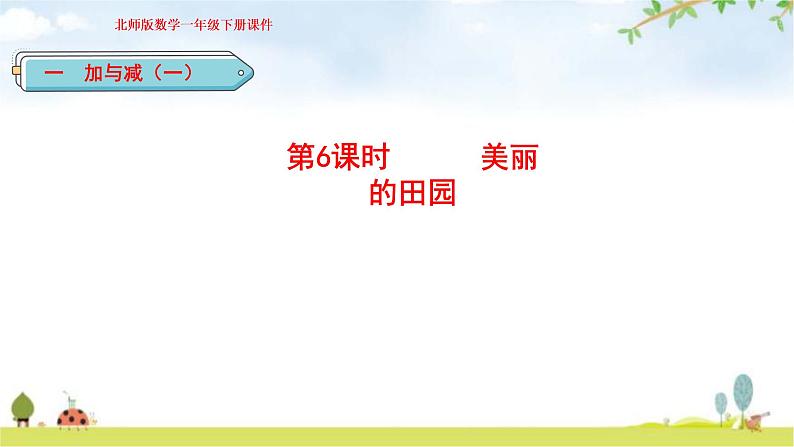 北师版数学一年级下册课件

一　加与减（一）

第6课时　　美丽的田园